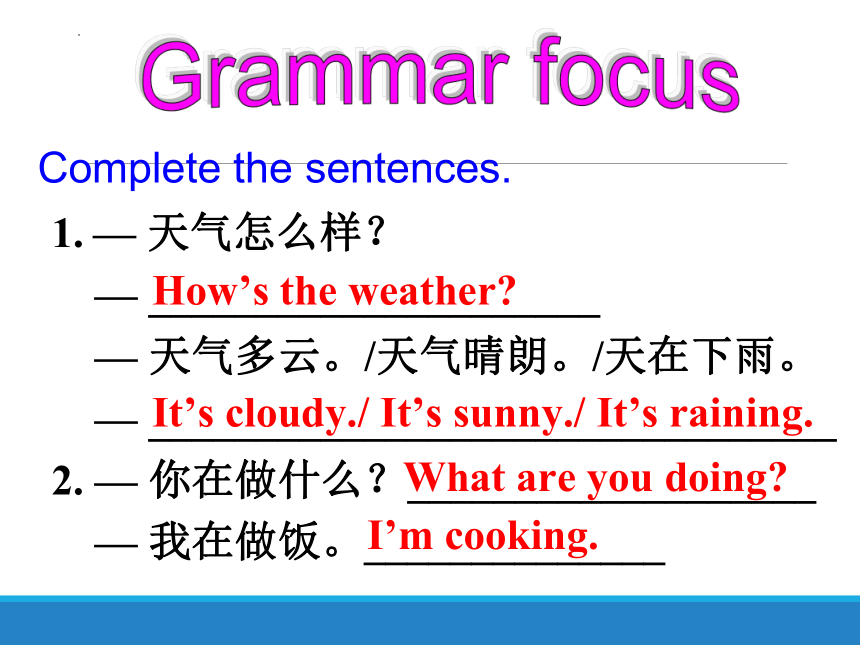 Grammar focus

Complete the sentences.

1. — 天气怎么样？

— How’s the weather?

— 天气多云。/天气晴朗。/天在下雨。

— It’s cloudy./ It’s sunny./ It’s raining.

2. — 你在做什么？What are you doing?

— 我在做饭。I’m cooking.